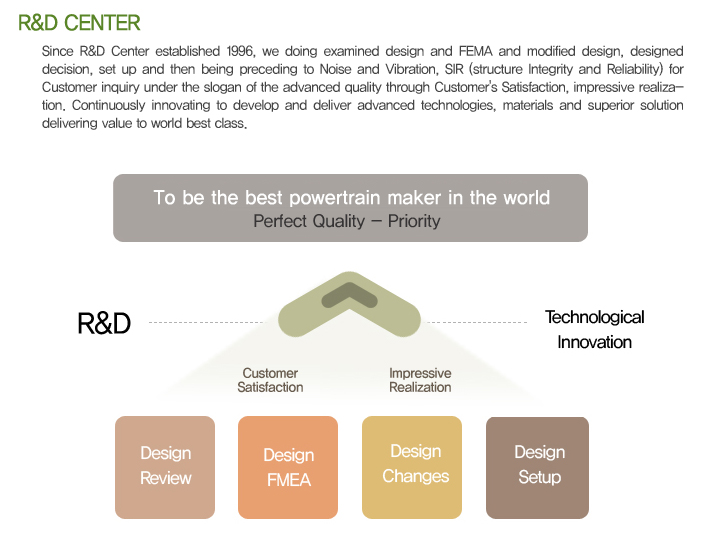 R&D CENTER

Since R&D Center established 1996, we doing examined design and FEMA and modified design, designed decision, set up and then being preceding to Noise and Vibration, SIR (structure Integrity and Reliability) for Customer inquiry under the slogan of the advanced quality through Customer's Satisfaction, impressive realization. Continuously innovating to develop and deliver advanced technologies, materials and superior solution delivering value to world best class.

To be the best powertrain maker in the world
Perfect Quality – Priority

R&D

Technological Innovation

Customer Satisfaction

Impressive Realization

Design Review

Design FMEA

Design Changes

Design Setup